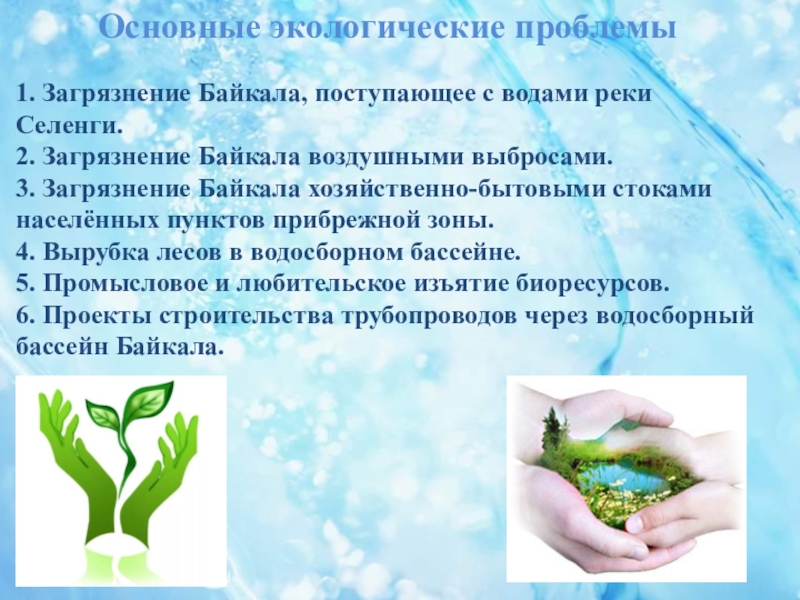 Основные экологические проблемы

1. Загрязнение Байкала, поступающее с водами реки Селенги.
2. Загрязнение Байкала воздушными выбросами.
3. Загрязнение Байкала хозяйственно-бытовыми стоками населённых пунктов прибрежной зоны.
4. Вырубка лесов в водосборном бассейне.
5. Промысловое и любительское изъятие биоресурсов.
6. Проекты строительства трубопроводов через водосборный бассейн Байкала.